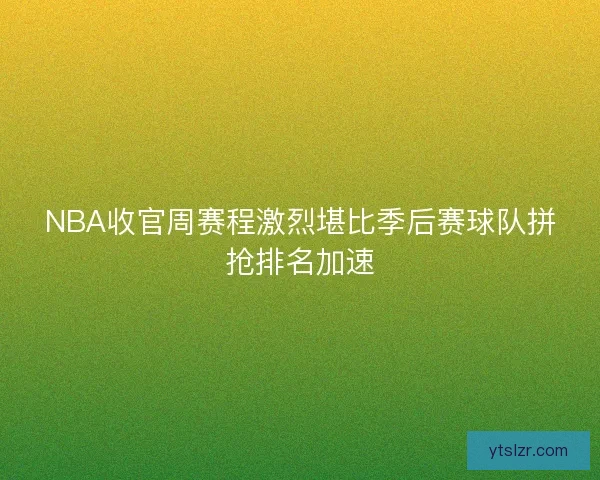 NBA收官周赛程激烈堪比季后赛球队拼抢排名加速

ytslzr.com